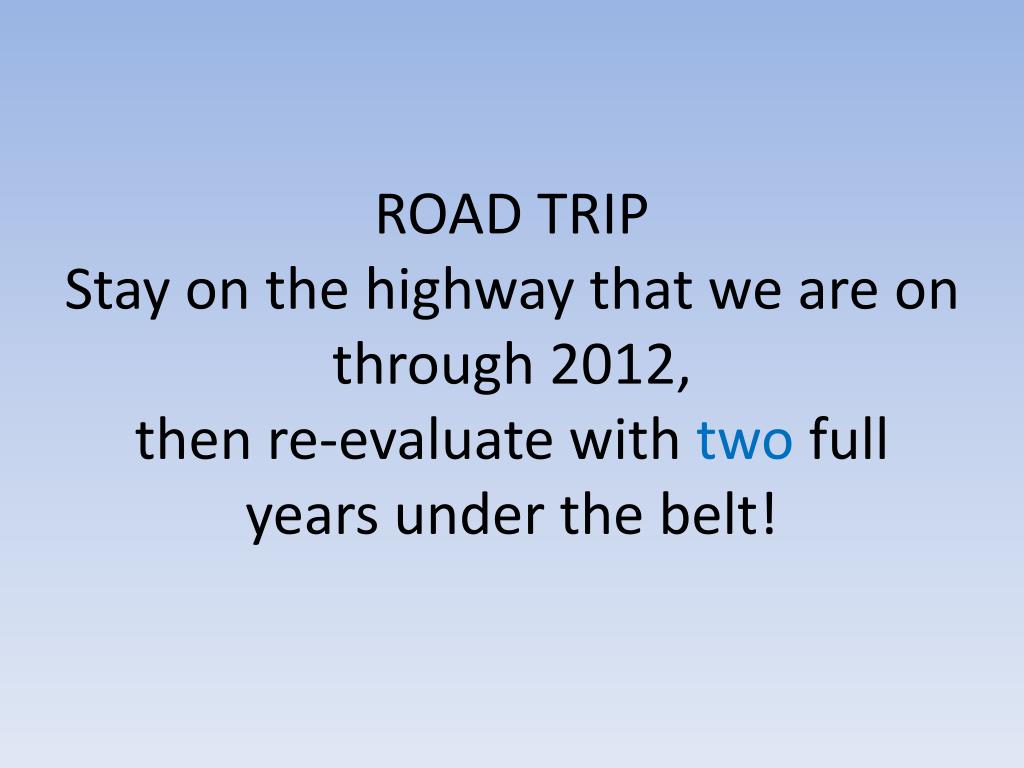 ROAD TRIP
Stay on the highway that we are on through 2012,
then re-evaluate with two full years under the belt!